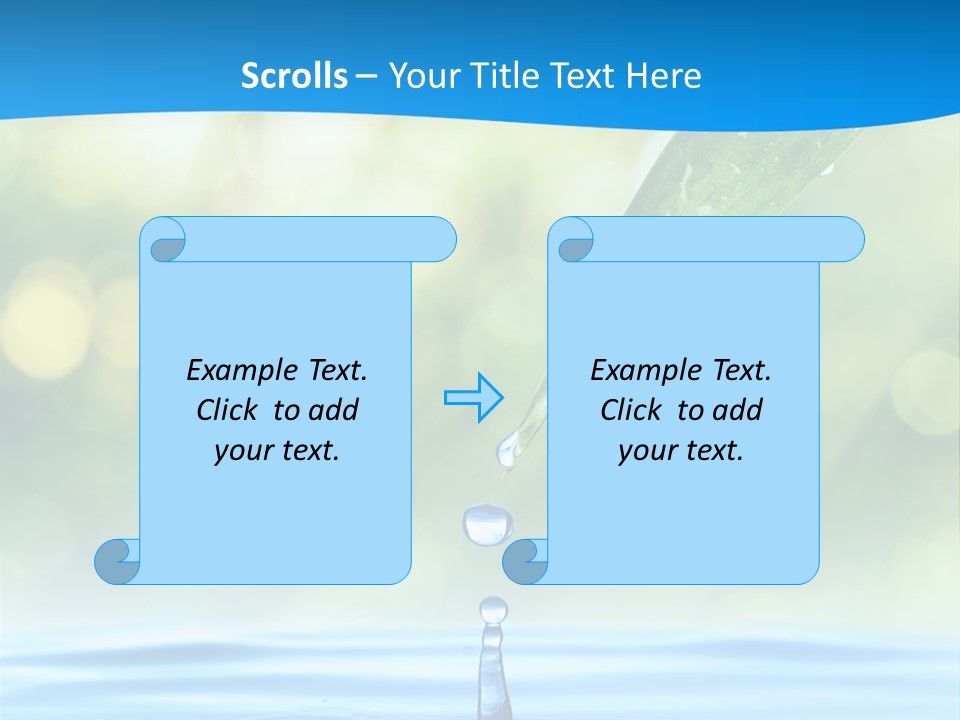 Scrolls – Your Title Text Here

Example Text. Click to add your text.

Example Text. Click to add your text.